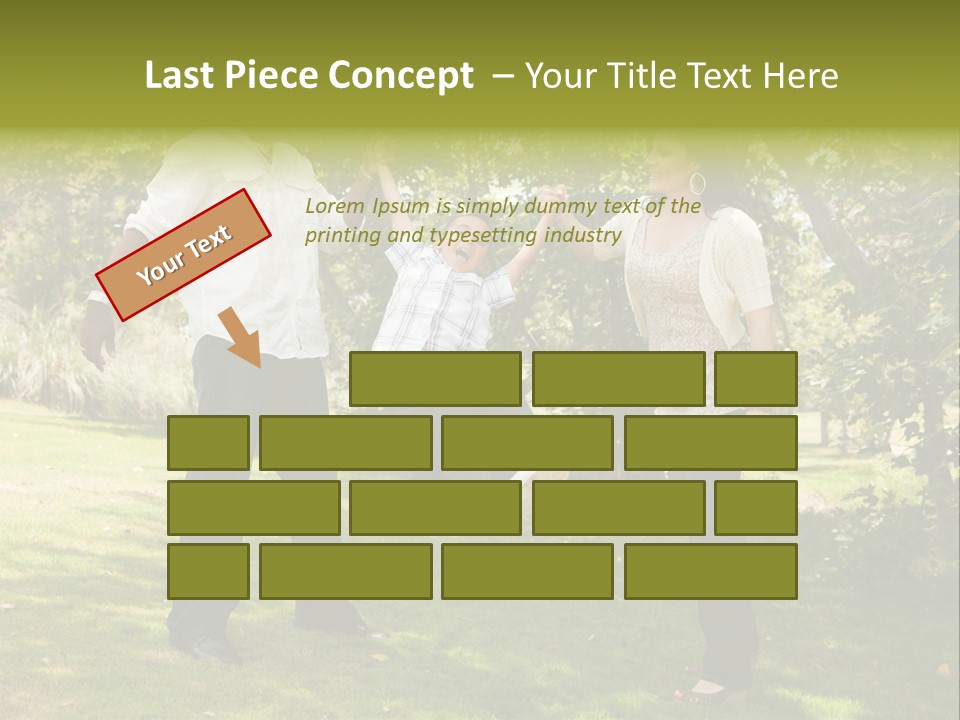 Last Piece Concept – Your Title Text Here

Your Text

Lorem Ipsum is simply dummy text of the printing and typesetting industry